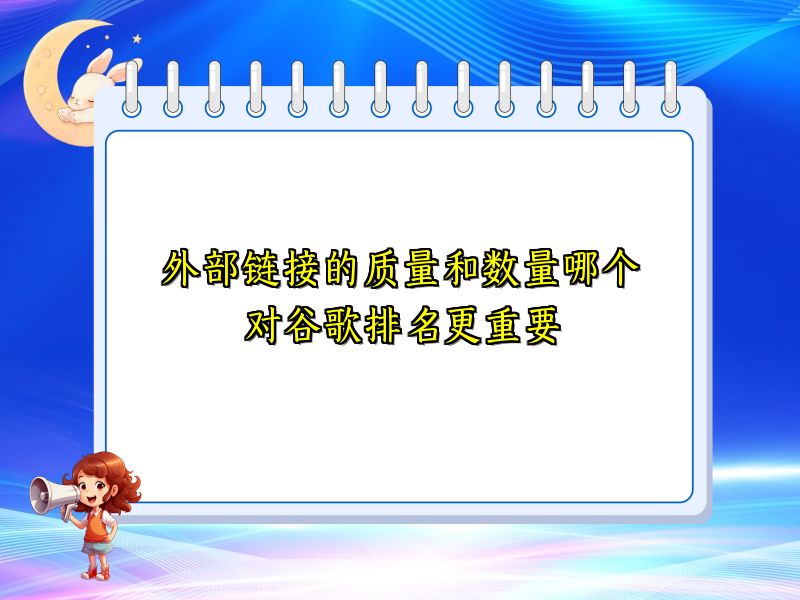 外部链接的质量和数量哪个对谷歌排名更重要